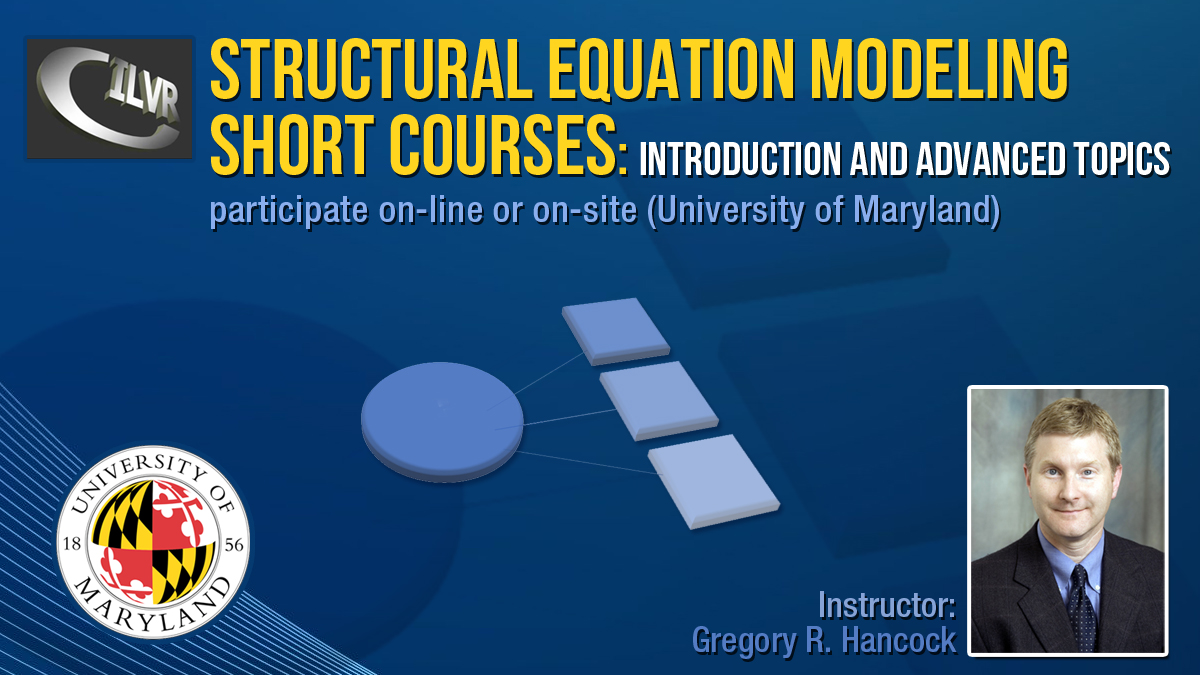 CILVR

STRUCTURAL EQUATION MODELING SHORT COURSES: INTRODUCTION AND ADVANCED TOPICS

participate on-line or on-site (University of Maryland)

UNIVERSITY OF MARYLAND 18 56

Instructor:
Gregory R. Hancock